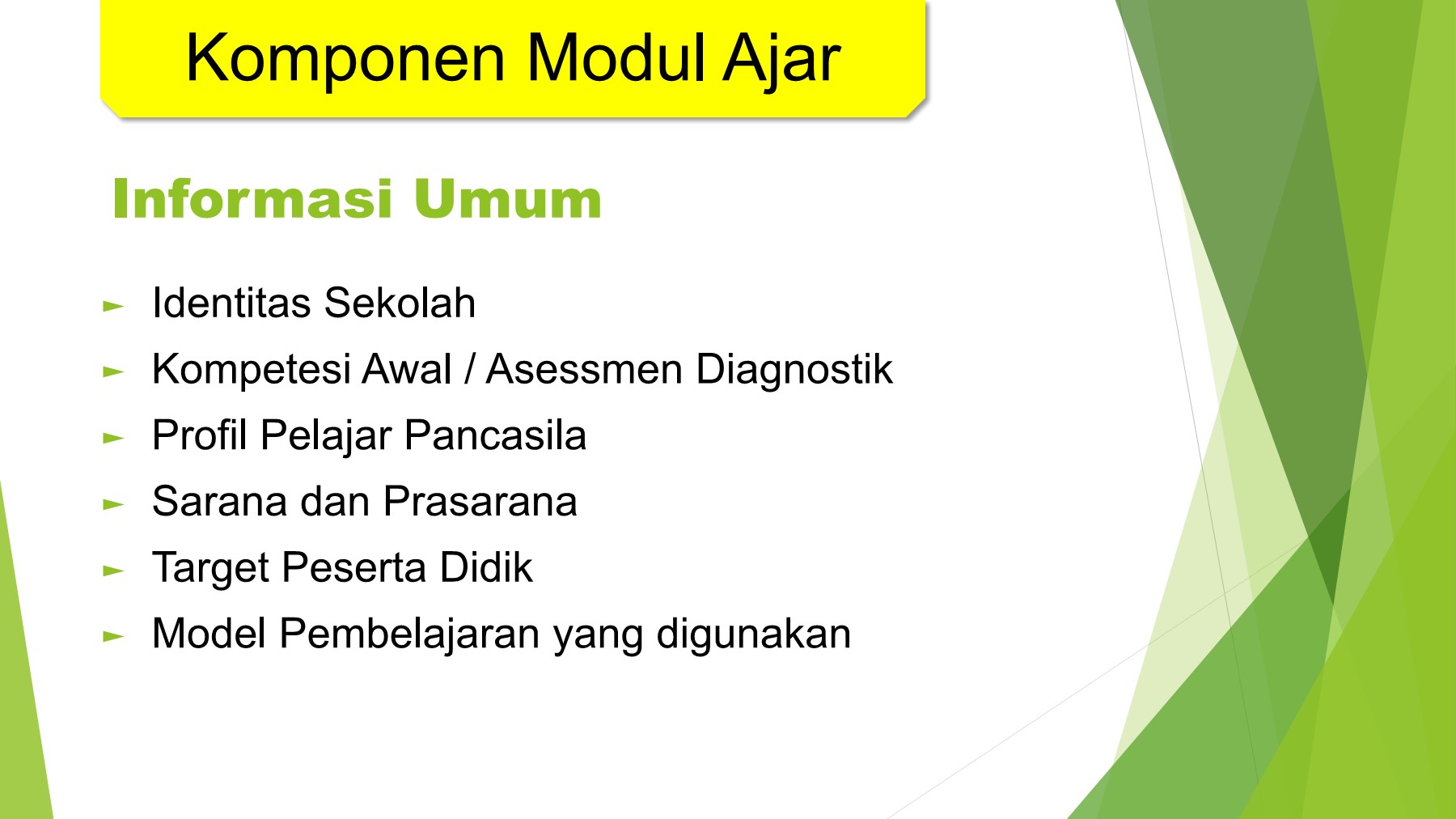 Komponen Modul Ajar

Informasi Umum

► Identitas Sekolah
► Kompetesi Awal / Asessmen Diagnostik
► Profil Pelajar Pancasila
► Sarana dan Prasarana
► Target Peserta Didik
► Model Pembelajaran yang digunakan